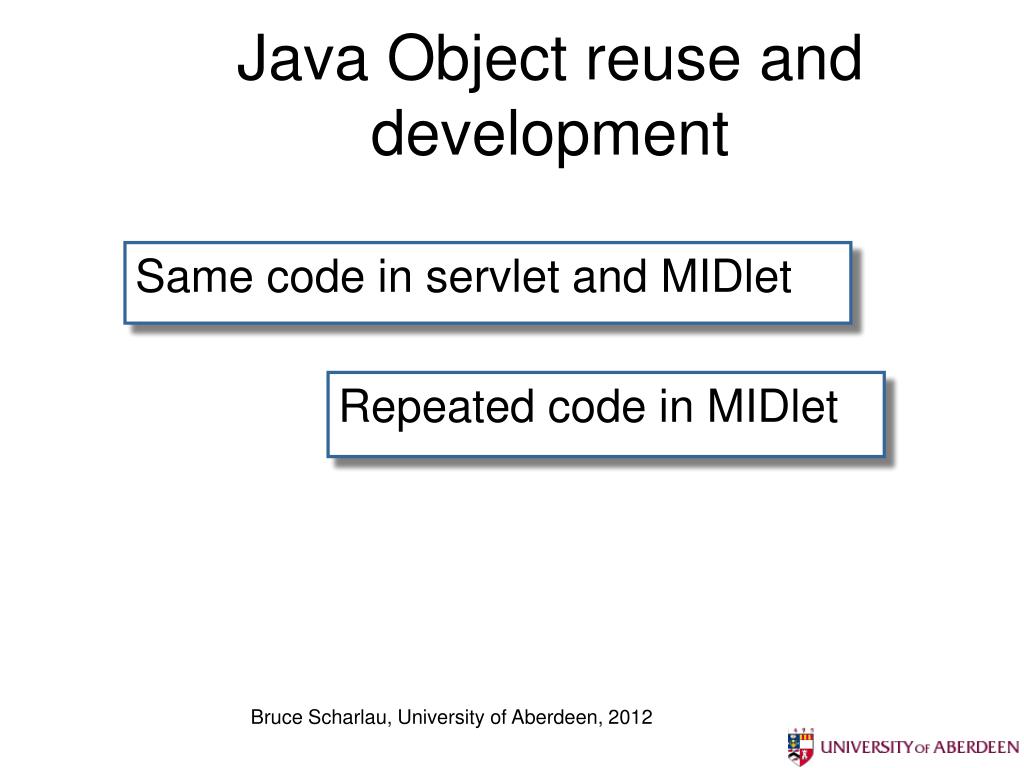 Java Object reuse and development

Same code in servlet and MIDlet

Repeated code in MIDlet

Bruce Scharlau, University of Aberdeen, 2012

UNIVERSITY OF ABERDEEN